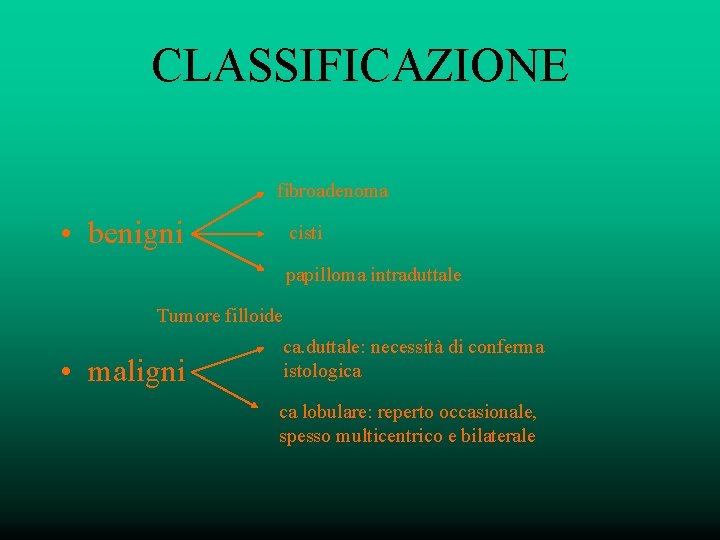 CLASSIFICAZIONE

• benigni

fibroadenoma

cisti

papilloma intraduttale

Tumore filloide

• maligni

ca.duttale: necessità di conferma istologica

ca lobulare: reperto occasionale, spesso multicentrico e bilaterale